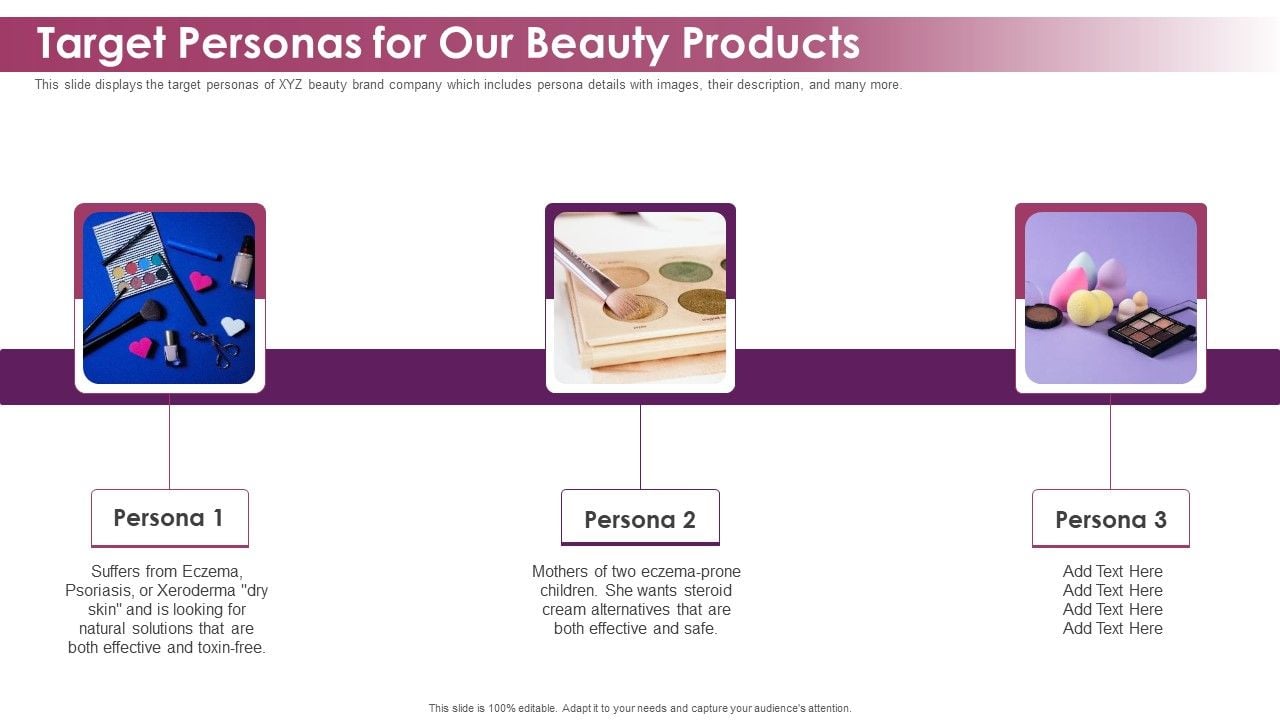 Target Personas for Our Beauty Products

This slide displays the target personas of XYZ beauty brand company which includes persona details with images, their description, and many more.

Persona 1

Suffers from Eczema, Psoriasis, or Xeroderma "dry skin" and is looking for natural solutions that are both effective and toxin-free.

Persona 2

Mothers of two eczema-prone children. She wants steroid cream alternatives that are both effective and safe.

Persona 3

Add Text Here
Add Text Here
Add Text Here
Add Text Here

This slide is 100% editable. Adapt it to your needs and capture your audience's attention.